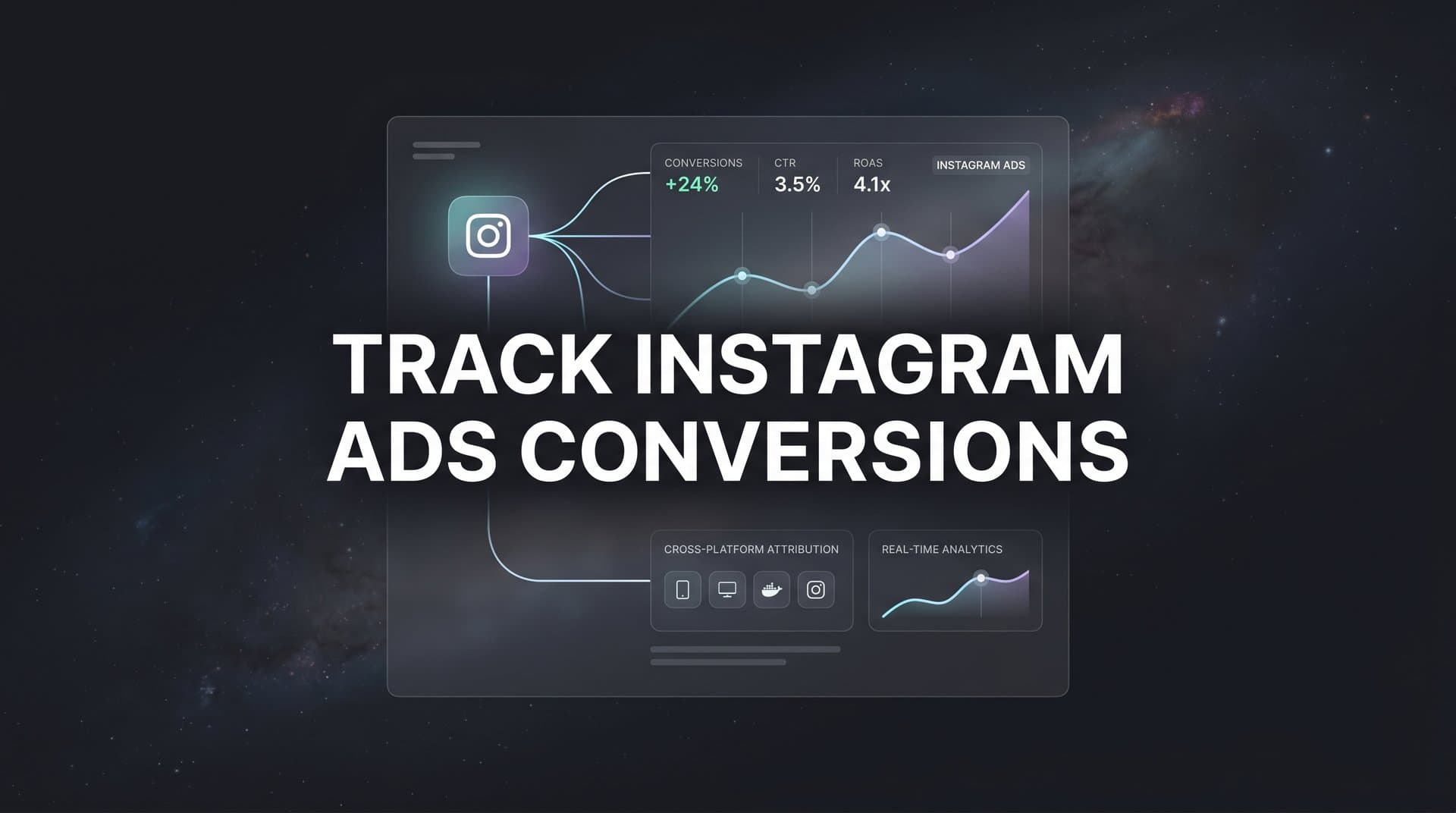 CONVERSIONS
+24%

CTR
3.5%

ROAS
4.1x

INSTAGRAM ADS

TRACK INSTAGRAM ADS CONVERSIONS

CROSS-PLATFORM ATTRIBUTION

REAL-TIME ANALYTICS